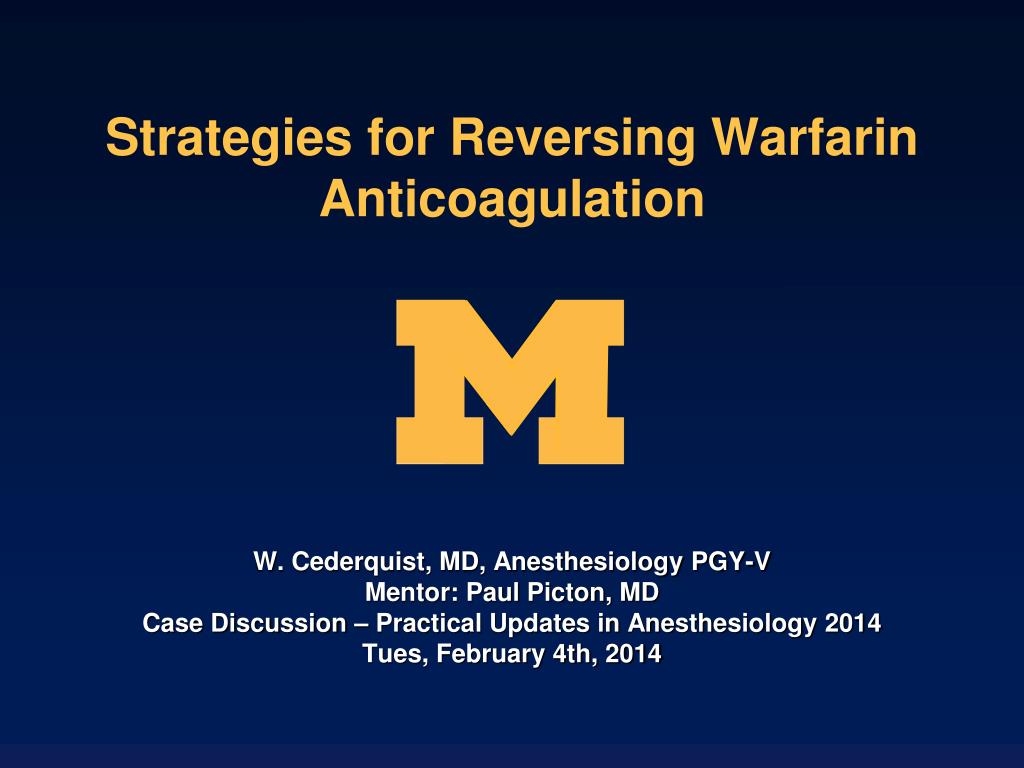 Strategies for Reversing Warfarin Anticoagulation

M

W. Cederquist, MD, Anesthesiology PGY-V
Mentor: Paul Picton, MD
Case Discussion – Practical Updates in Anesthesiology 2014
Tues, February 4th, 2014